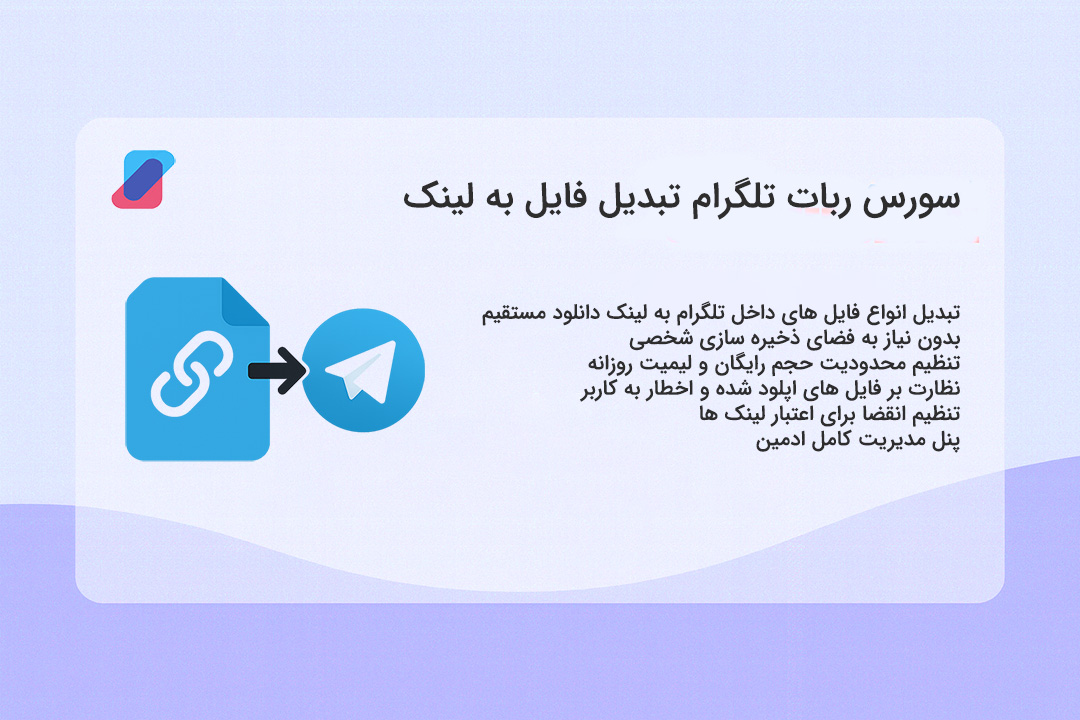 سورس ربات تلگرام تبدیل فایل به لینک

تبدیل انواع فایل های داخل تلگرام به لینک دانلود مستقیم
بدون نیاز به فضای ذخیره سازی شخصی
تنظیم محدودیت حجم رایگان و لیمیت روزانه
نظارت بر فایل های اپلود شده و اخطار به کاربر
تنظیم انقضا برای اعتبار لینک ها
پنل مدیریت کامل ادمین